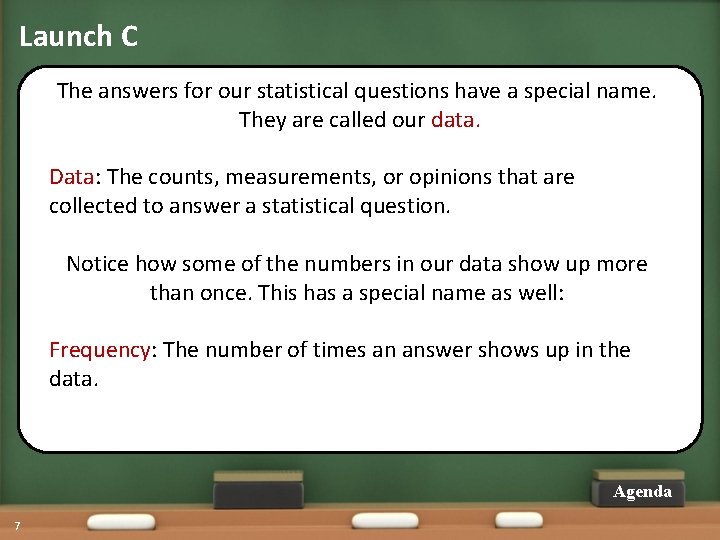 Launch C

The answers for our statistical questions have a special name. They are called our data.

Data: The counts, measurements, or opinions that are collected to answer a statistical question.

Notice how some of the numbers in our data show up more than once. This has a special name as well:

Frequency: The number of times an answer shows up in the data.

Agenda

7